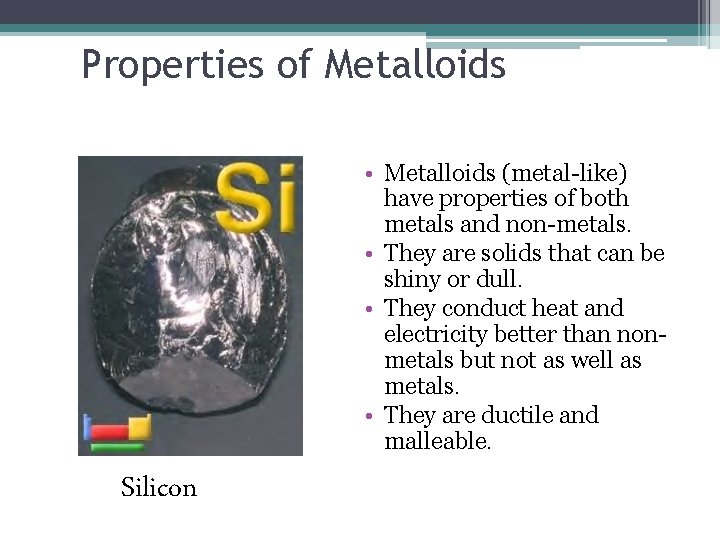 Properties of Metalloids

Si

Silicon

• Metalloids (metal-like) have properties of both metals and non-metals.
• They are solids that can be shiny or dull.
• They conduct heat and electricity better than non-metals but not as well as metals.
• They are ductile and malleable.